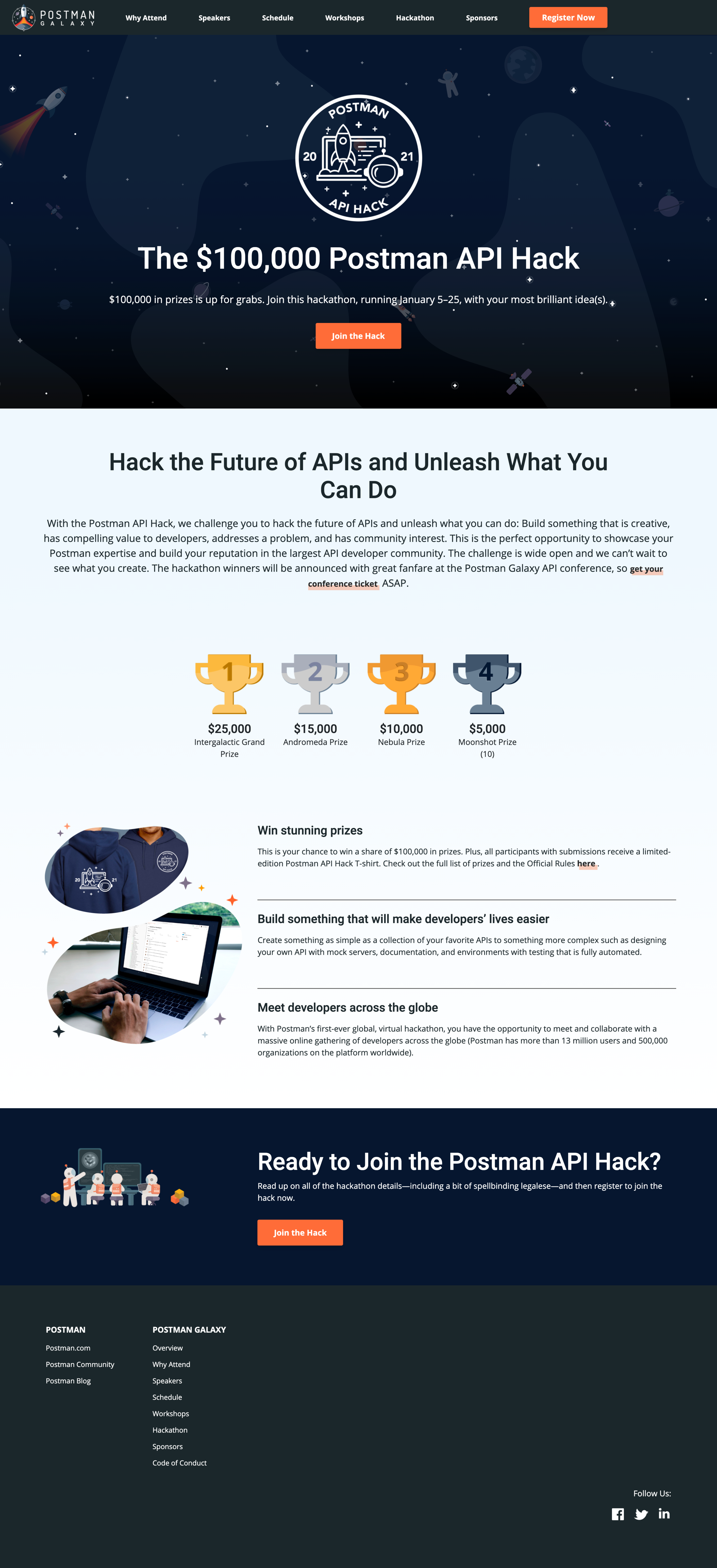 POSTMAN
GALAXY

Why Attend
Speakers
Schedule
Workshops
Hackathon
Sponsors
Register Now

POSTMAN
20
21
API HACK

The $100,000 Postman API Hack

$100,000 in prizes is up for grabs. Join this hackathon, running January 5–25, with your most brilliant idea(s).

Join the Hack

Hack the Future of APIs and Unleash What You Can Do

With the Postman API Hack, we challenge you to hack the future of APIs and unleash what you can do: Build something that is creative, has compelling value to developers, addresses a problem, and has community interest. This is the perfect opportunity to showcase your Postman expertise and build your reputation in the largest API developer community. The challenge is wide open and we can't wait to see what you create. The hackathon winners will be announced with great fanfare at the Postman Galaxy API conference, so get your conference ticket ASAP.

1
$25,000
Intergalactic Grand Prize

2
$15,000
Andromeda Prize

3
$10,000
Nebula Prize

4
$5,000
Moonshot Prize (10)

Win stunning prizes

This is your chance to win a share of $100,000 in prizes. Plus, all participants with submissions receive a limited-edition Postman API Hack T-shirt. Check out the full list of prizes and the Official Rules here.

Build something that will make developers' lives easier

Create something as simple as a collection of your favorite APIs to something more complex such as designing your own API with mock servers, documentation, and environments with testing that is fully automated.

Meet developers across the globe

With Postman's first-ever global, virtual hackathon, you have the opportunity to meet and collaborate with a massive online gathering of developers across the globe (Postman has more than 13 million users and 500,000 organizations on the platform worldwide).

Ready to Join the Postman API Hack?

Read up on all of the hackathon details—including a bit of spellbinding legalese—and then register to join the hack now.

Join the Hack

POSTMAN
Postman.com
Postman Community
Postman Blog

POSTMAN GALAXY
Overview
Why Attend
Speakers
Schedule
Workshops
Hackathon
Sponsors
Code of Conduct

Follow Us: